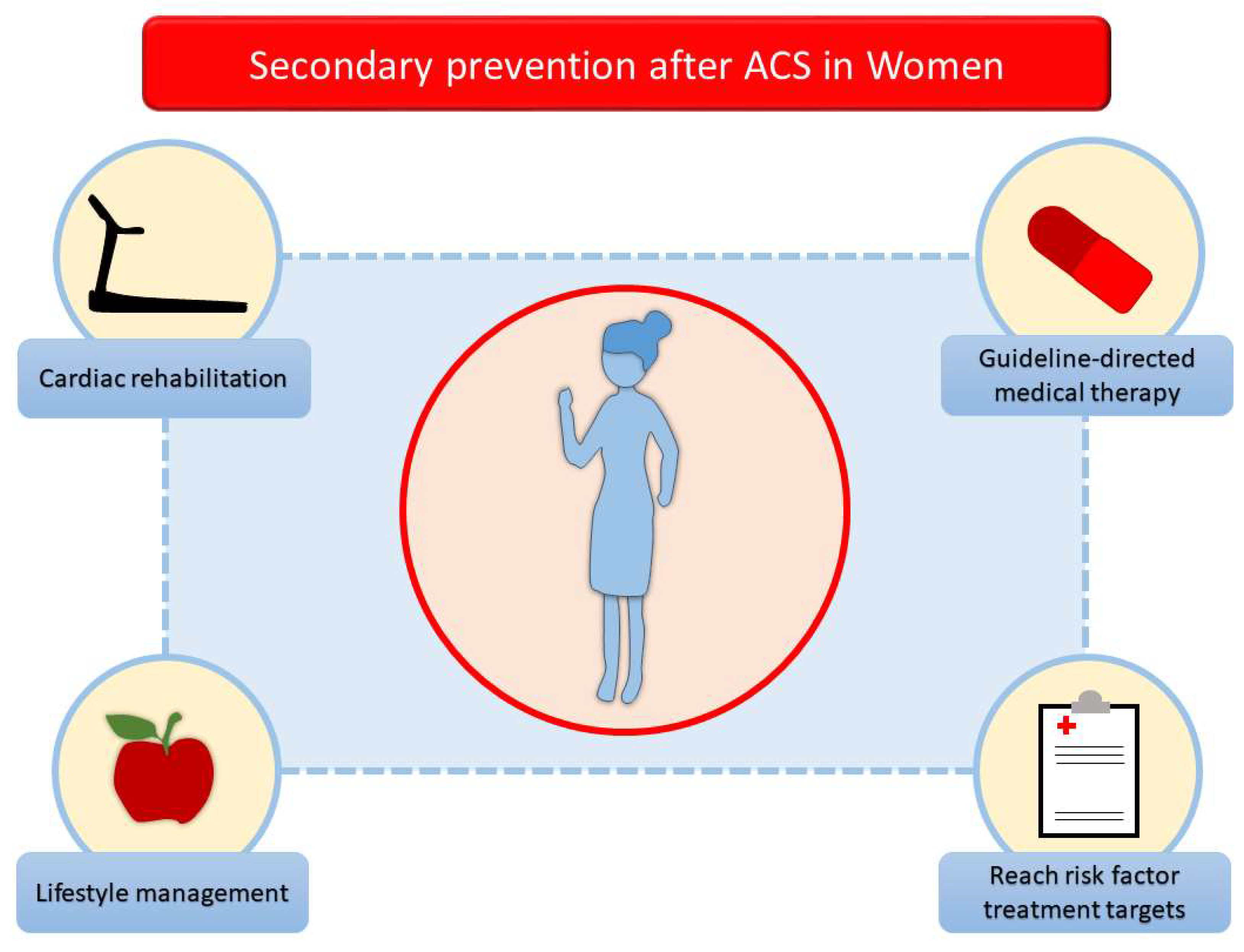 Secondary prevention after ACS in Women

Cardiac rehabilitation

Guideline-directed medical therapy

Lifestyle management

Reach risk factor treatment targets